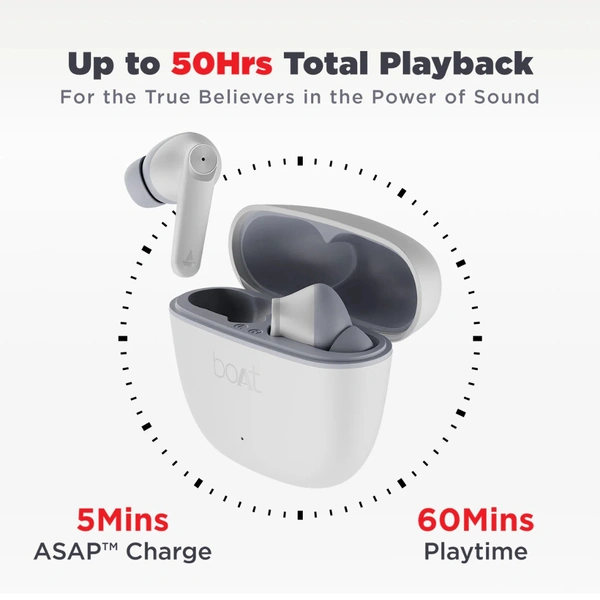 Up to 50Hrs Total Playback
For the True Believers in the Power of Sound

boAt

5Mins
ASAP™ Charge

60Mins
Playtime